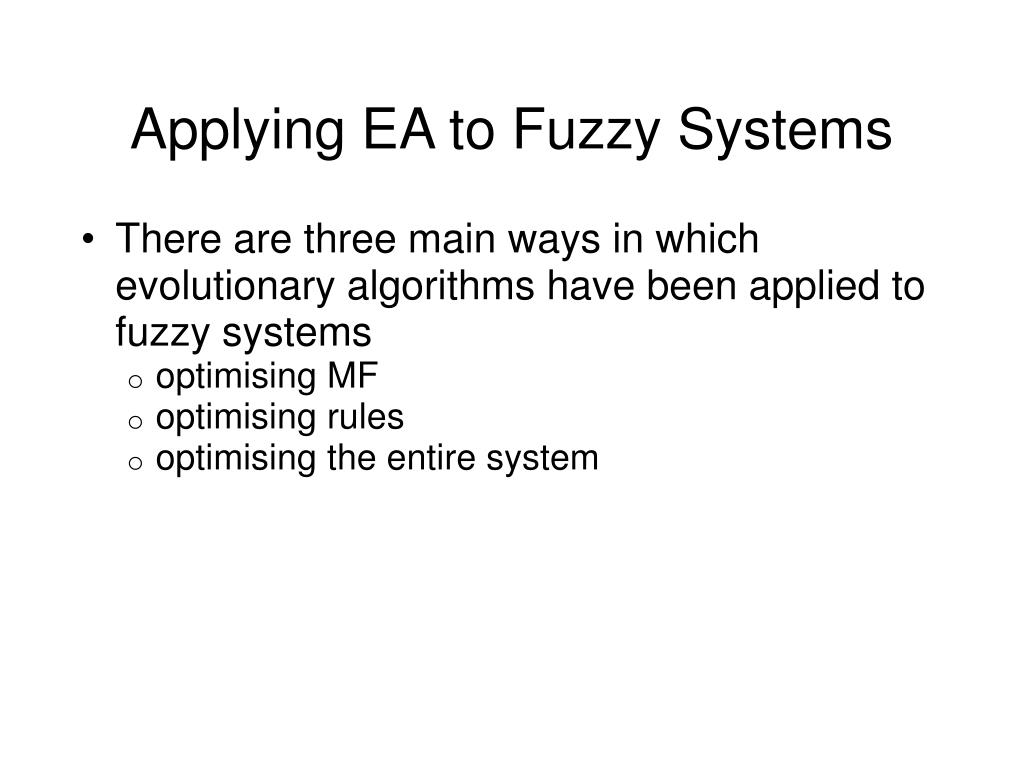 Applying EA to Fuzzy Systems

• There are three main ways in which evolutionary algorithms have been applied to fuzzy systems
  o optimising MF
  o optimising rules
  o optimising the entire system